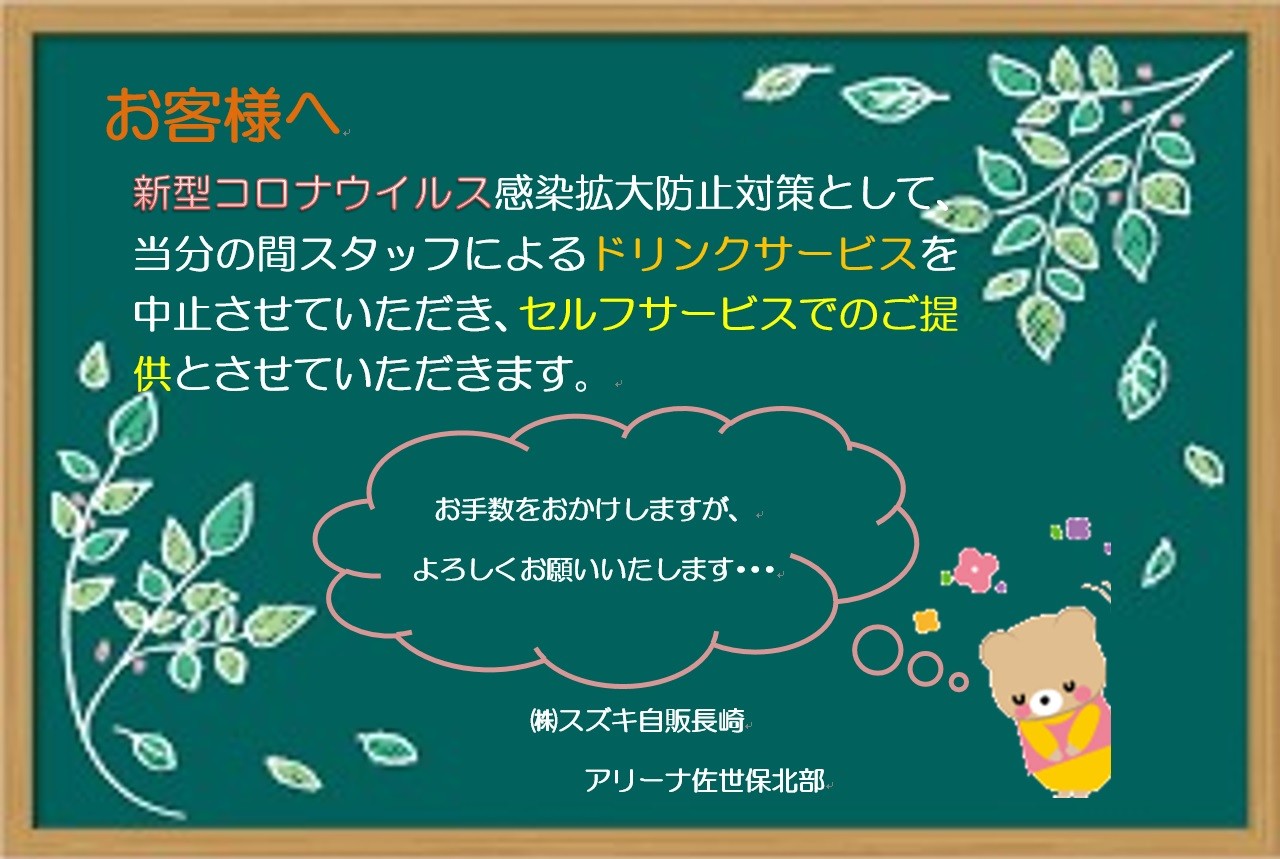 お客様へ

新型コロナウイルス感染拡大防止対策として、当分の間スタッフによるドリンクサービスを中止させていただき、セルフサービスでのご提供とさせていただきます。

お手数をおかけしますが、

よろしくお願いいたします・・・

㈱スズキ自販長崎

アリーナ佐世保北部